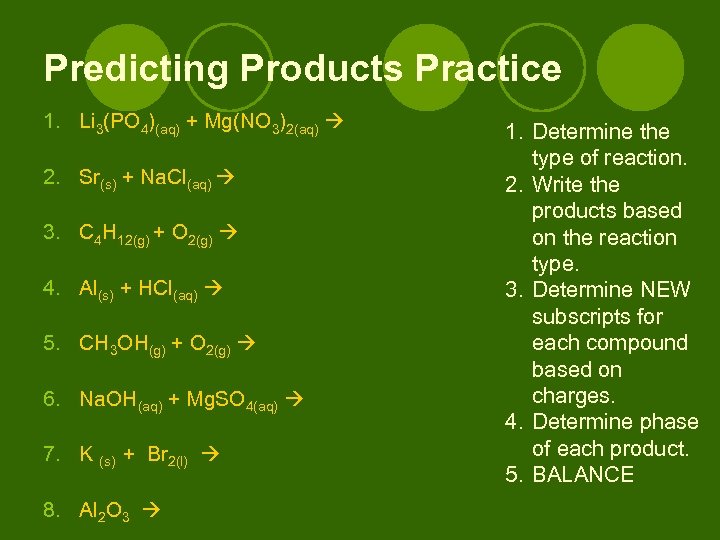 Predicting Products Practice

1. $Li_3(PO_4)_{(aq)} + Mg(NO_3)_{2(aq)} \rightarrow$

2. $Sr_{(s)} + NaCl_{(aq)} \rightarrow$

3. $C_4H_{12(g)} + O_{2(g)} \rightarrow$

4. $Al_{(s)} + HCl_{(aq)} \rightarrow$

5. $CH_3OH_{(g)} + O_{2(g)} \rightarrow$

6. $NaOH_{(aq)} + MgSO_{4(aq)} \rightarrow$

7. $K_{(s)} + Br_{2(l)} \rightarrow$

8. $Al_2O_3 \rightarrow$

1. Determine the type of reaction.
2. Write the products based on the reaction type.
3. Determine NEW subscripts for each compound based on charges.
4. Determine phase of each product.
5. BALANCE